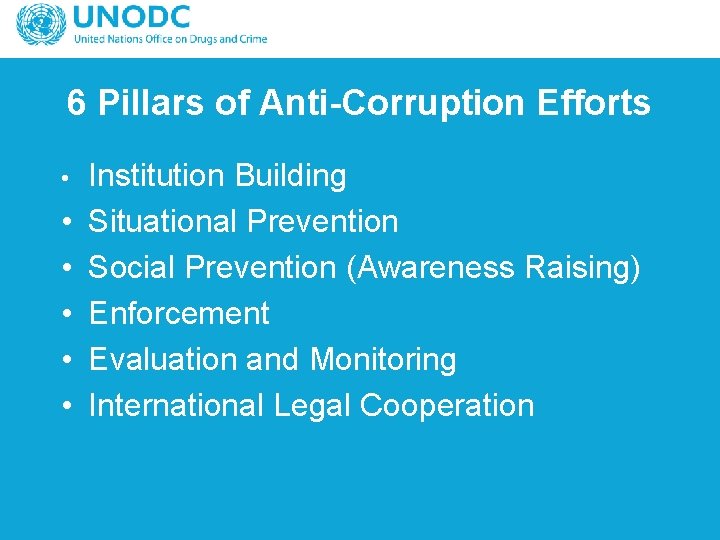 UNODC
United Nations Office on Drugs and Crime

6 Pillars of Anti-Corruption Efforts

• Institution Building
• Situational Prevention
• Social Prevention (Awareness Raising)
• Enforcement
• Evaluation and Monitoring
• International Legal Cooperation